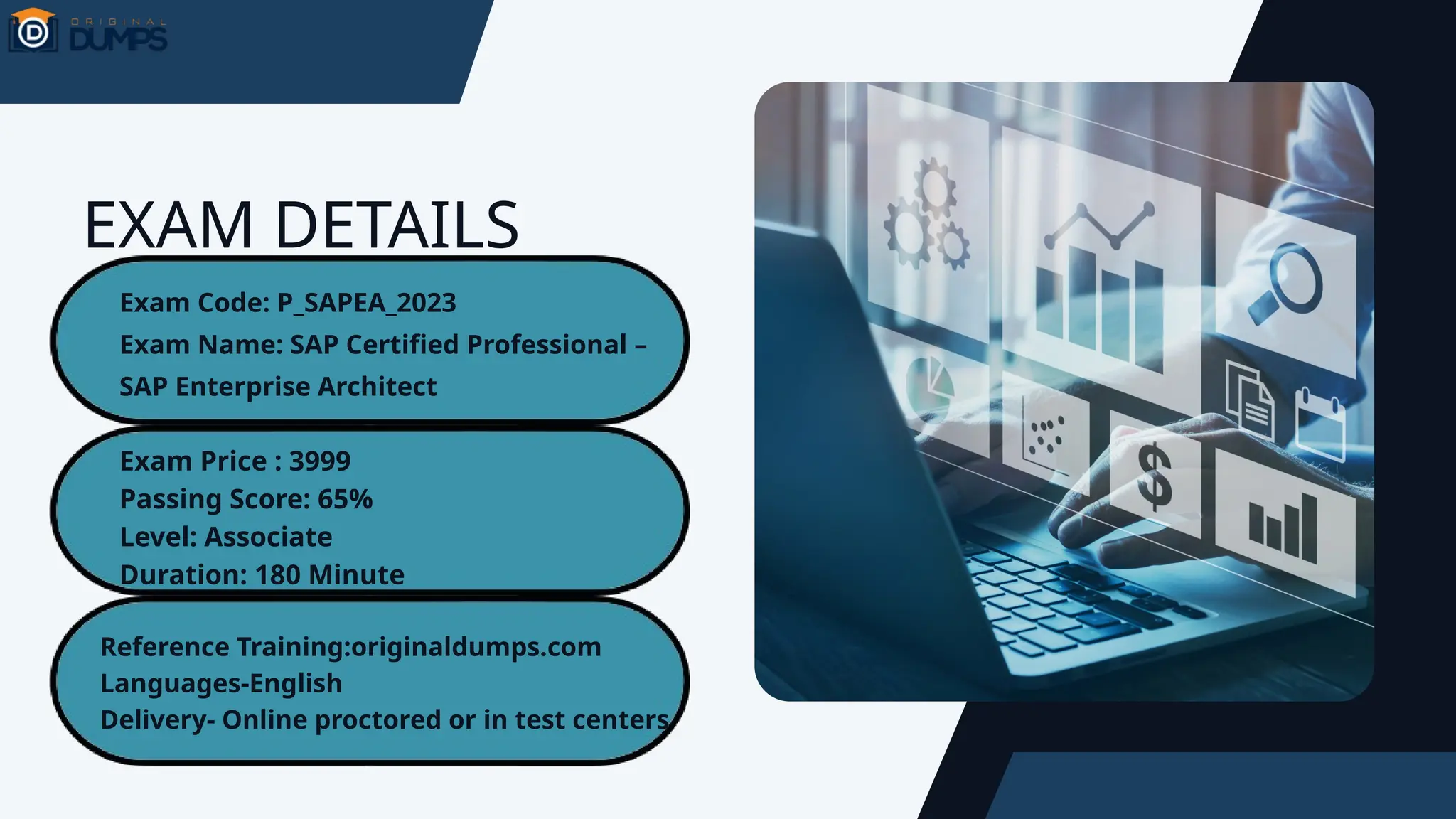 ORIGINAL DUMPS

EXAM DETAILS

Exam Code: P_SAPEA_2023
Exam Name: SAP Certified Professional – SAP Enterprise Architect

Exam Price : 3999
Passing Score: 65%
Level: Associate
Duration: 180 Minute

Reference Training:originaldumps.com
Languages-English
Delivery- Online proctored or in test centers